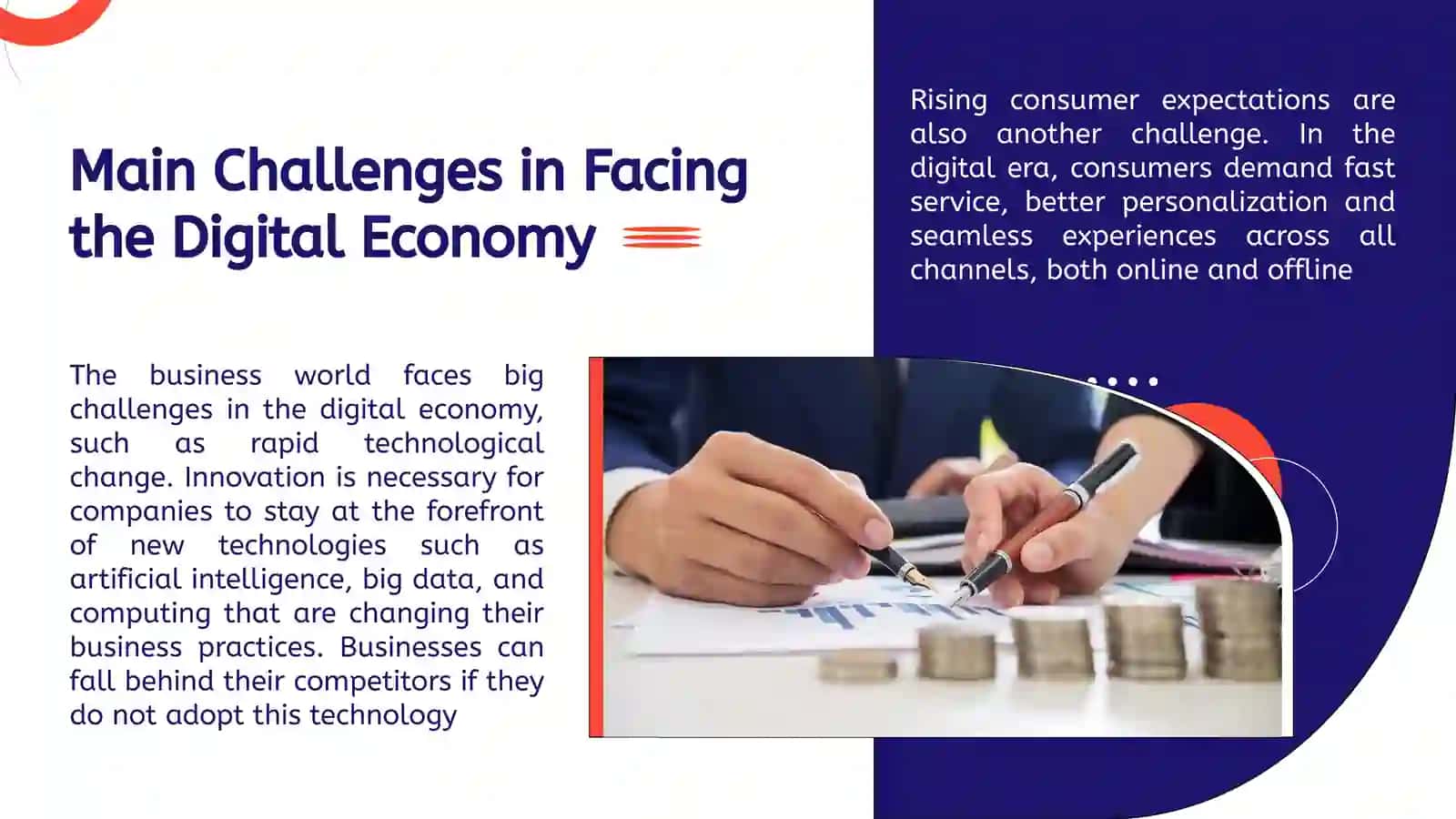 Main Challenges in Facing the Digital Economy

The business world faces big challenges in the digital economy, such as rapid technological change. Innovation is necessary for companies to stay at the forefront of new technologies such as artificial intelligence, big data, and computing that are changing their business practices. Businesses can fall behind their competitors if they do not adopt this technology

Rising consumer expectations are also another challenge. In the digital era, consumers demand fast service, better personalization and seamless experiences across all channels, both online and offline